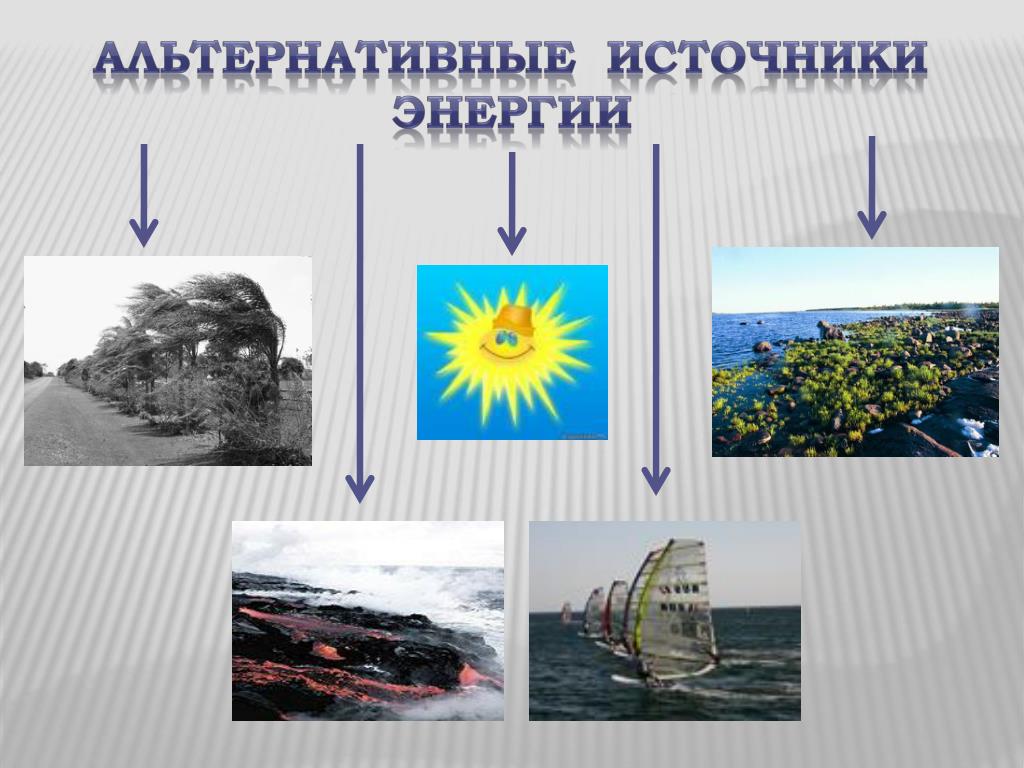 АЛЬТЕРНАТИВНЫЕ ИСТОЧНИКИ ЭНЕРГИИ